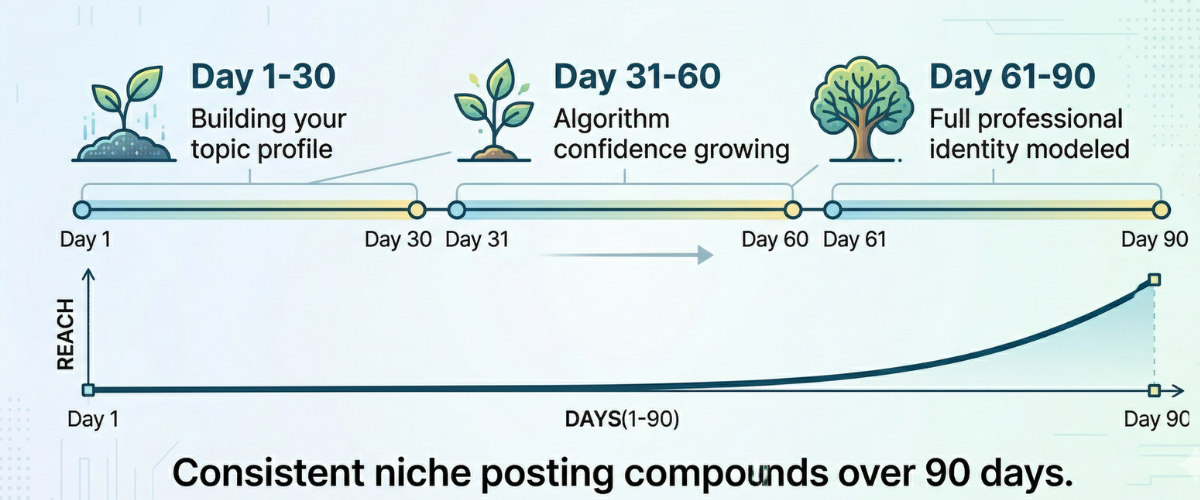 Day 1-30
Building your topic profile

Day 31-60
Algorithm confidence growing

Day 61-90
Full professional identity modeled

Day 1
Day 30
Day 31
Day 60
Day 61
Day 90

REACH

Day 1
DAYS(1-90)
Day 90

Consistent niche posting compounds over 90 days.